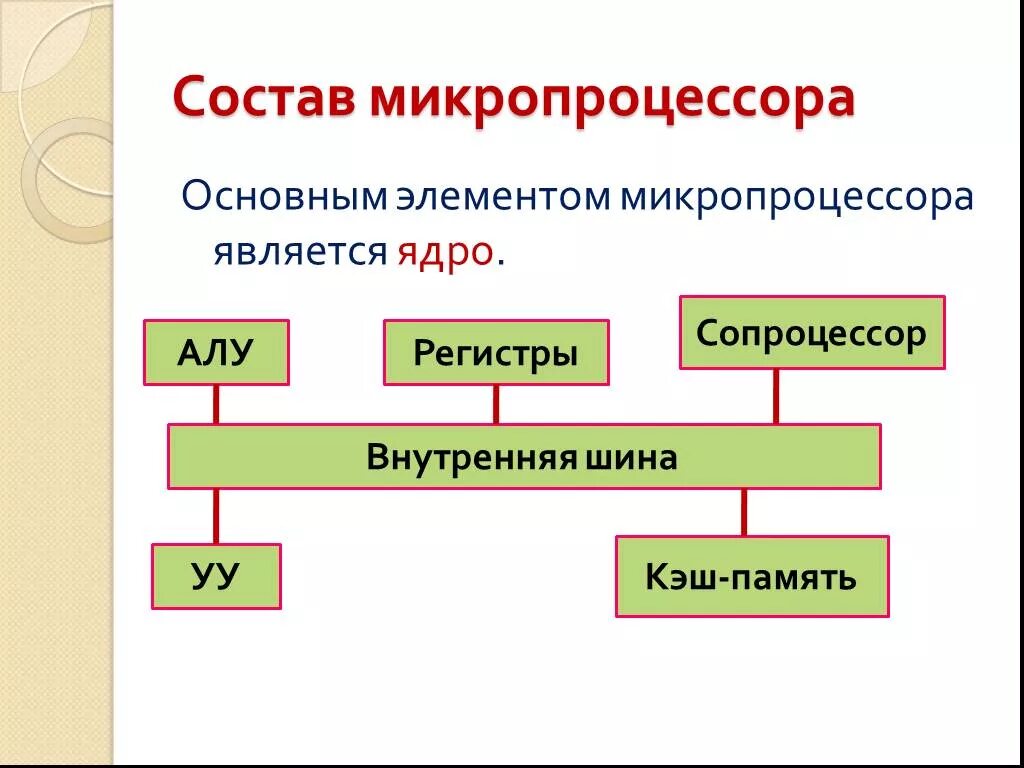 Состав микропроцессора

Основным элементом микропроцессора является ядро.

АЛУ

Регистры

Сопроцессор

Внутренняя шина

УУ

Кэш-память